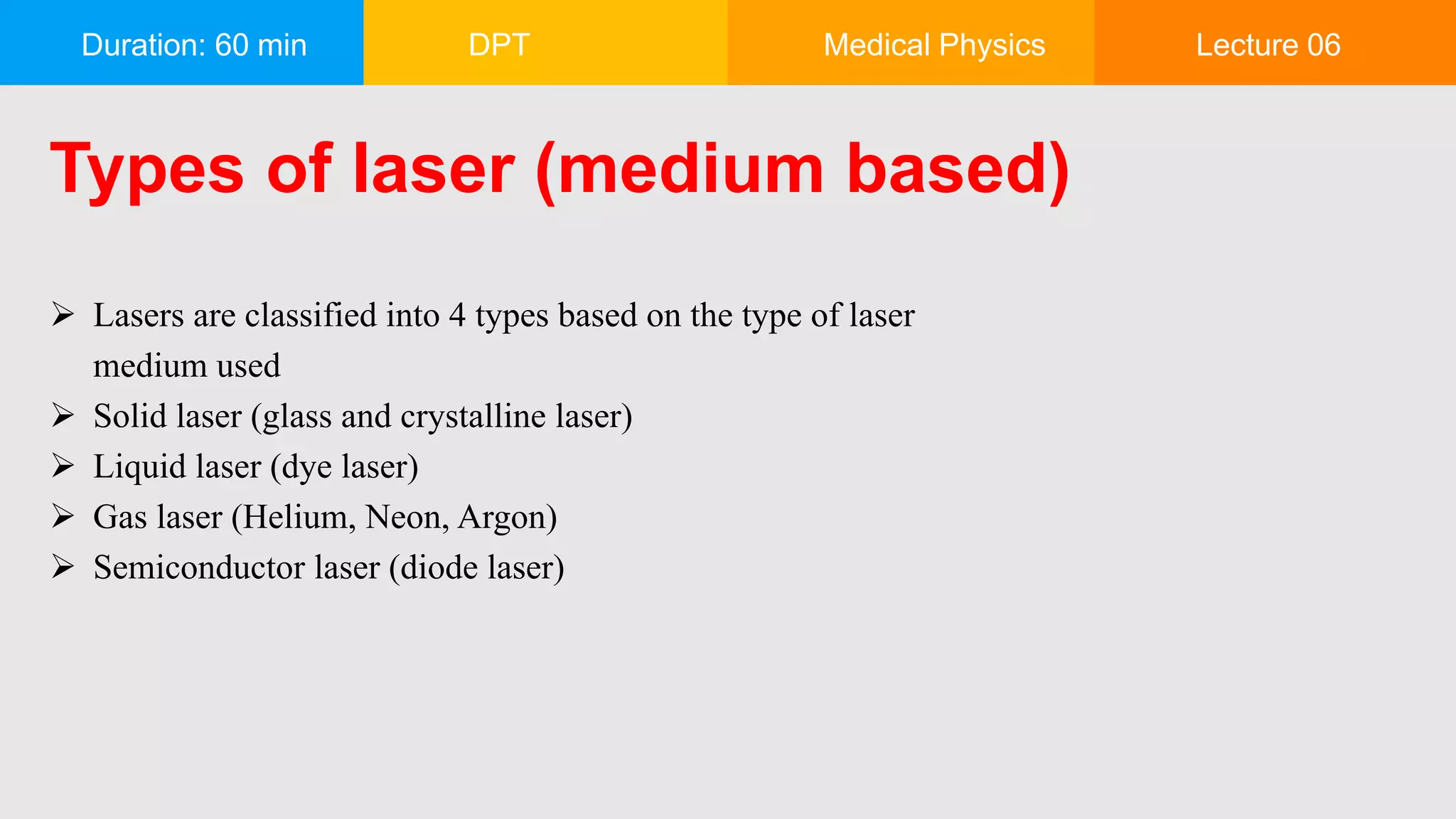 Duration: 60 min
DPT
Medical Physics
Lecture 06

Types of laser (medium based)

➢ Lasers are classified into 4 types based on the type of laser medium used
➢ Solid laser (glass and crystalline laser)
➢ Liquid laser (dye laser)
➢ Gas laser (Helium, Neon, Argon)
➢ Semiconductor laser (diode laser)